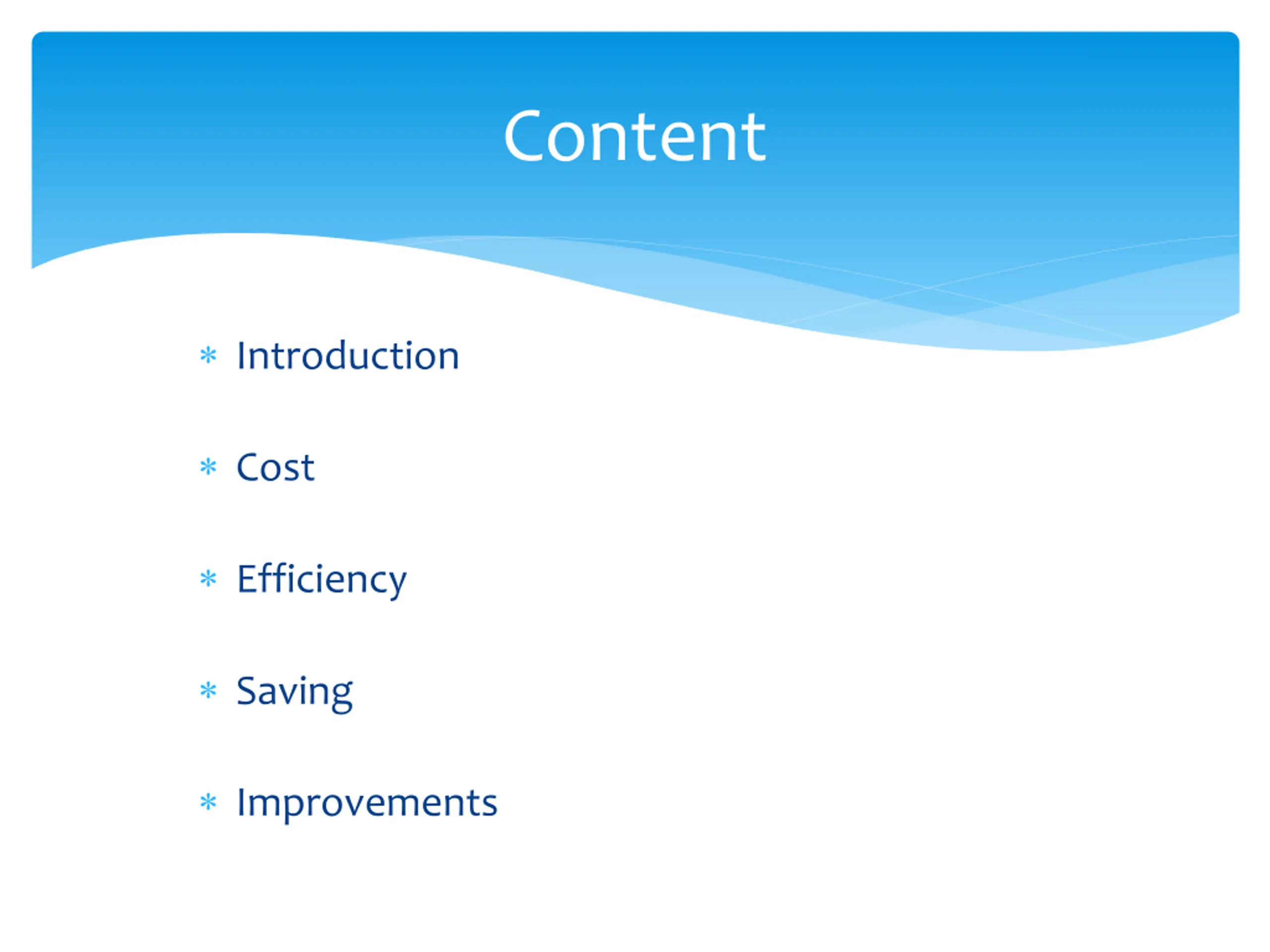 Content

* Introduction

* Cost

* Efficiency

* Saving

* Improvements